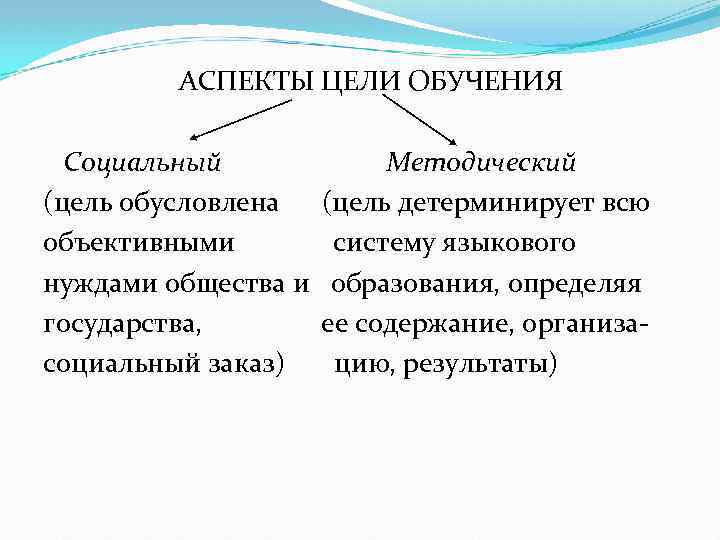 АСПЕКТЫ ЦЕЛИ ОБУЧЕНИЯ

Социальный
(цель обусловлена объективными нуждами общества и государства, социальный заказ)

Методический
(цель детерминирует всю систему языкового образования, определяя ее содержание, организацию, результаты)